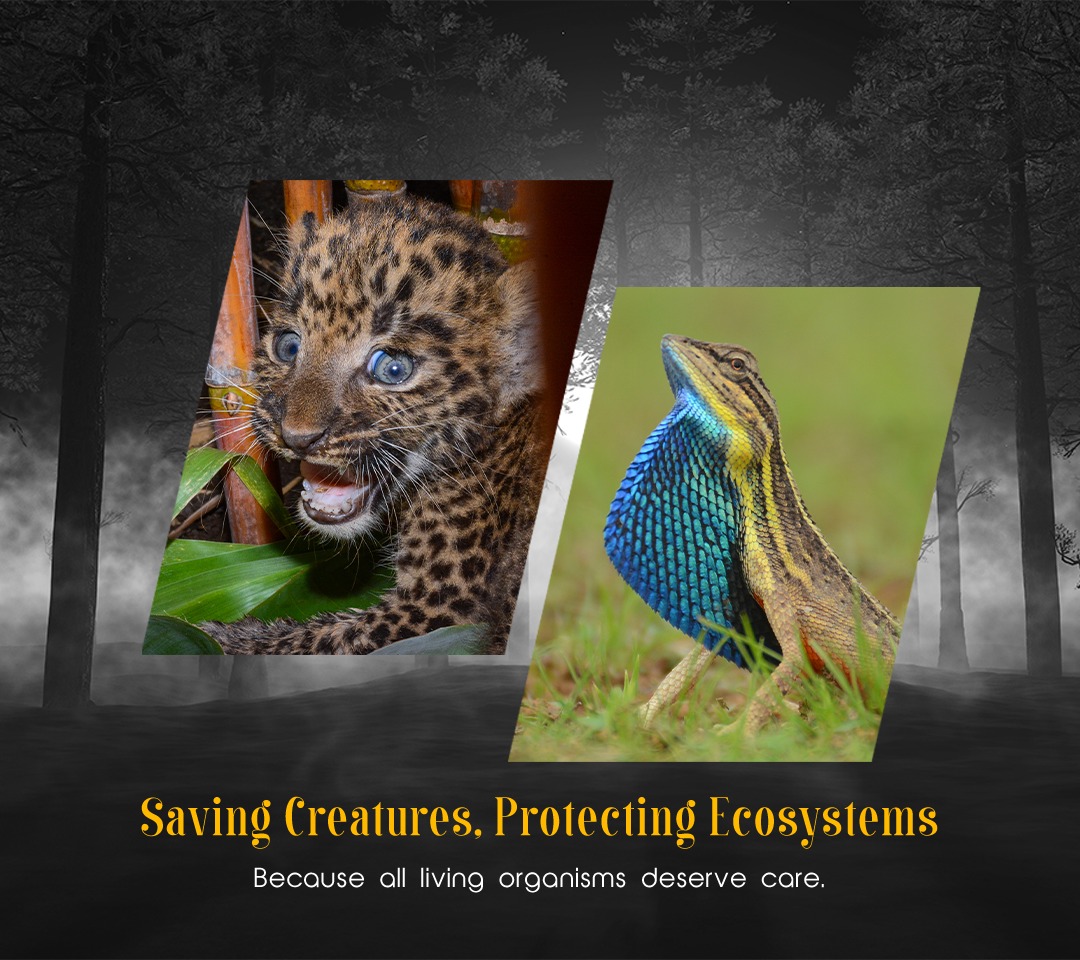 Saving Creatures, Protecting Ecosystems

Because all living organisms deserve care.